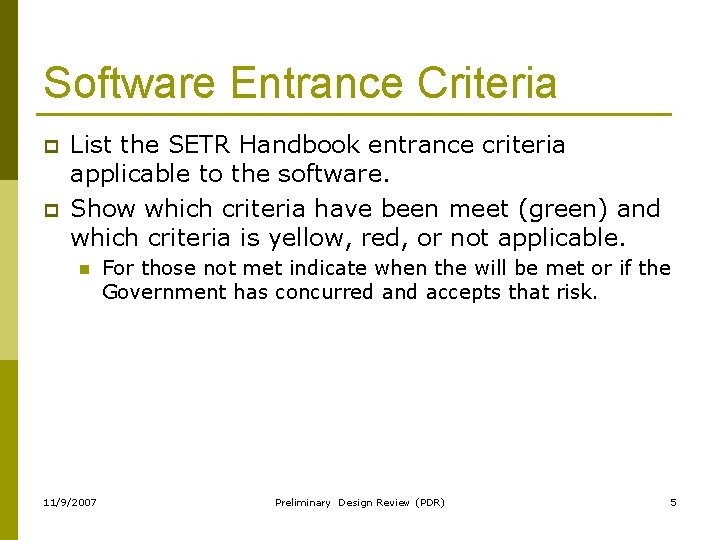 Software Entrance Criteria

List the SETR Handbook entrance criteria applicable to the software.

Show which criteria have been meet (green) and which criteria is yellow, red, or not applicable.

For those not met indicate when the will be met or if the Government has concurred and accepts that risk.

11/9/2007

Preliminary Design Review (PDR)

5